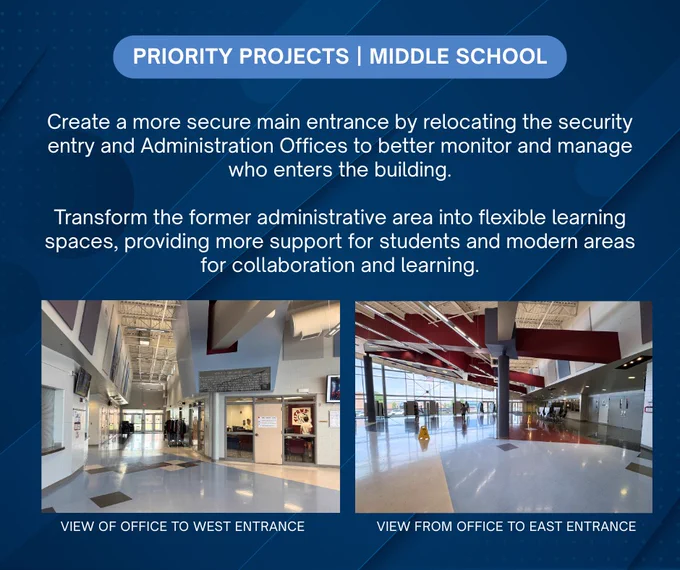 PRIORITY PROJECTS | MIDDLE SCHOOL

Create a more secure main entrance by relocating the security entry and Administration Offices to better monitor and manage who enters the building.

Transform the former administrative area into flexible learning spaces, providing more support for students and modern areas for collaboration and learning.

VIEW OF OFFICE TO WEST ENTRANCE

VIEW FROM OFFICE TO EAST ENTRANCE